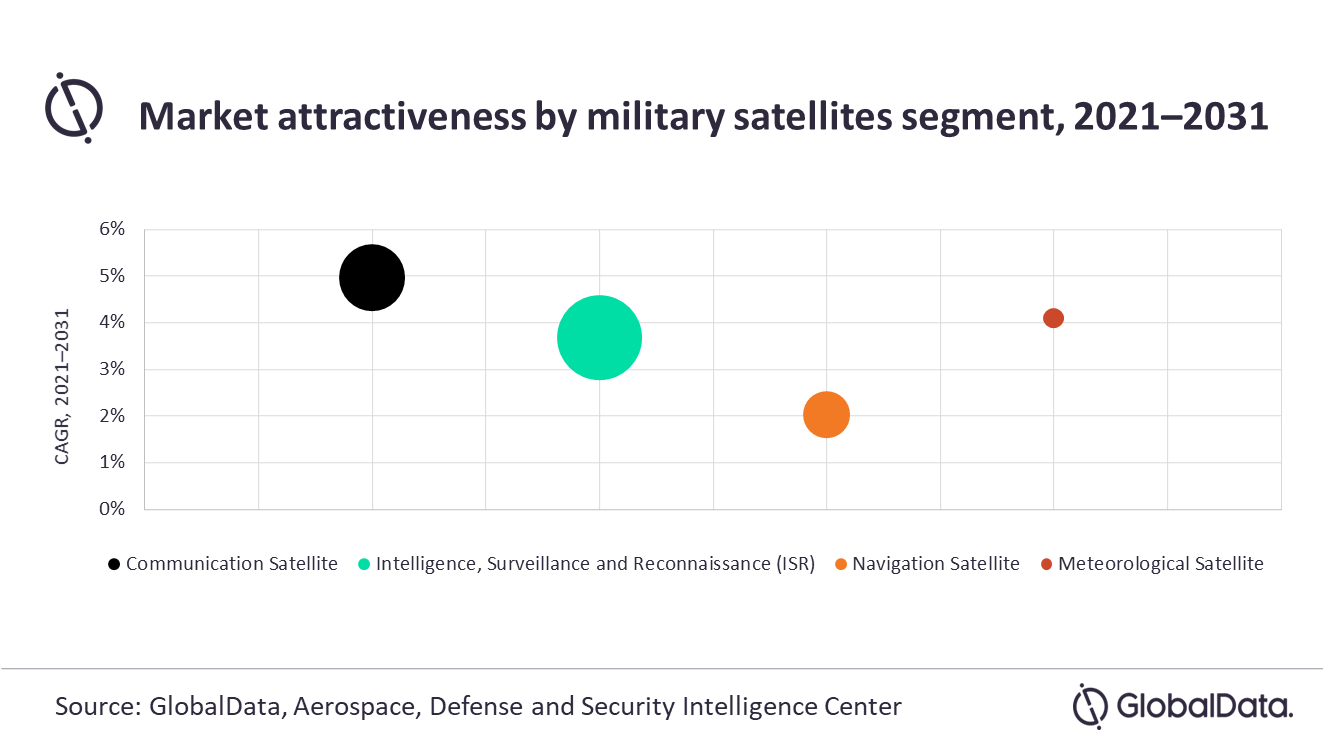 Market attractiveness by military satellites segment, 2021–2031

6%
5%
4%
3%
2%
1%
0%

CAGR, 2021–2031

Communication Satellite
Intelligence, Surveillance and Reconnaissance (ISR)
Navigation Satellite
Meteorological Satellite

Source: GlobalData, Aerospace, Defense and Security Intelligence Center

GlobalData.